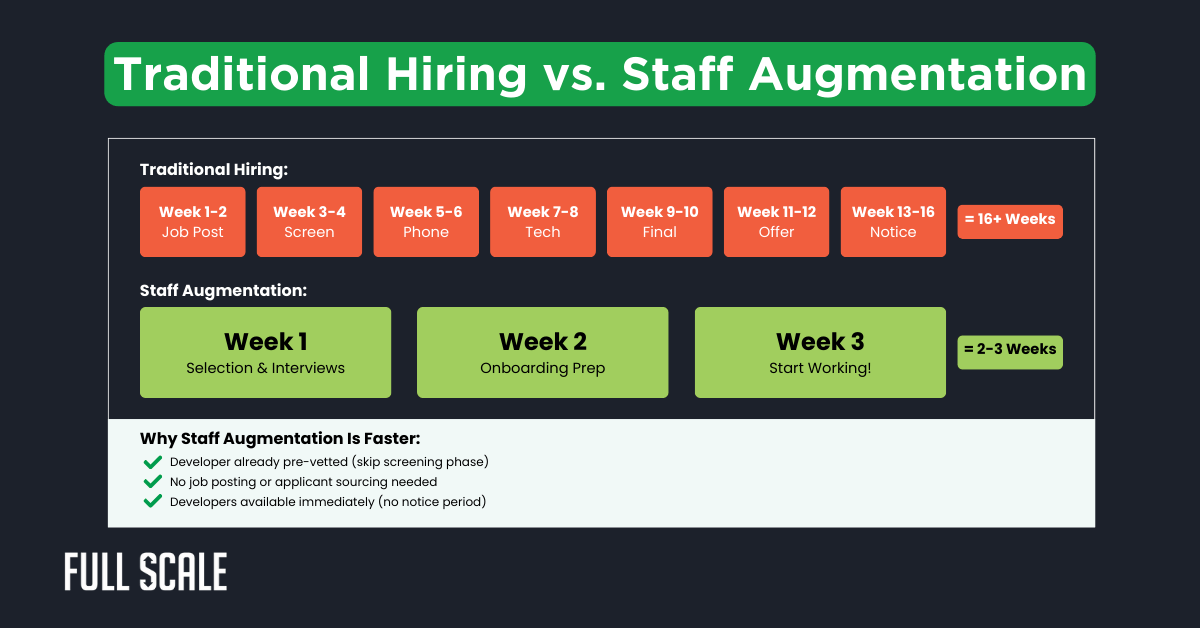 Traditional Hiring vs. Staff Augmentation

Traditional Hiring:

Week 1-2
Job Post

Week 3-4
Screen

Week 5-6
Phone

Week 7-8
Tech

Week 9-10
Final

Week 11-12
Offer

Week 13-16
Notice

= 16+ Weeks

Staff Augmentation:

Week 1
Selection & Interviews

Week 2
Onboarding Prep

Week 3
Start Working!

= 2-3 Weeks

Why Staff Augmentation Is Faster:

Developer already pre-vetted (skip screening phase)

No job posting or applicant sourcing needed

Developers available immediately (no notice period)

FULL SCALE